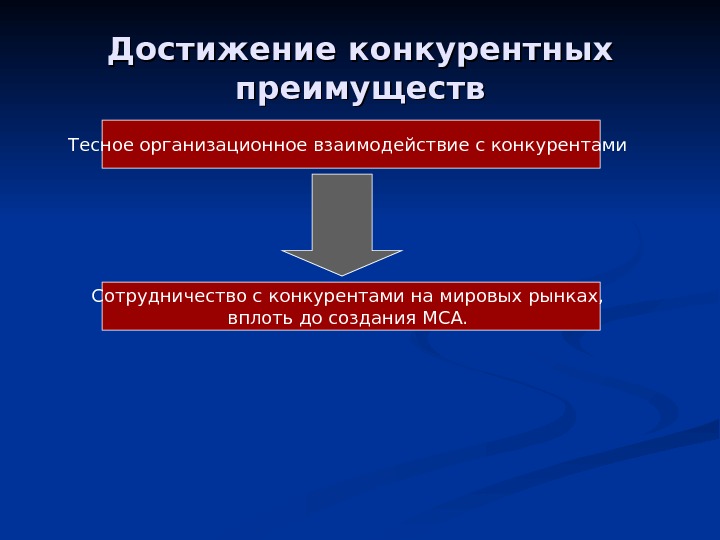 Достижение конкурентных преимуществ

Тесное организационное взаимодействие с конкурентами

Сотрудничество с конкурентами на мировых рынках, вплоть до создания МСА.